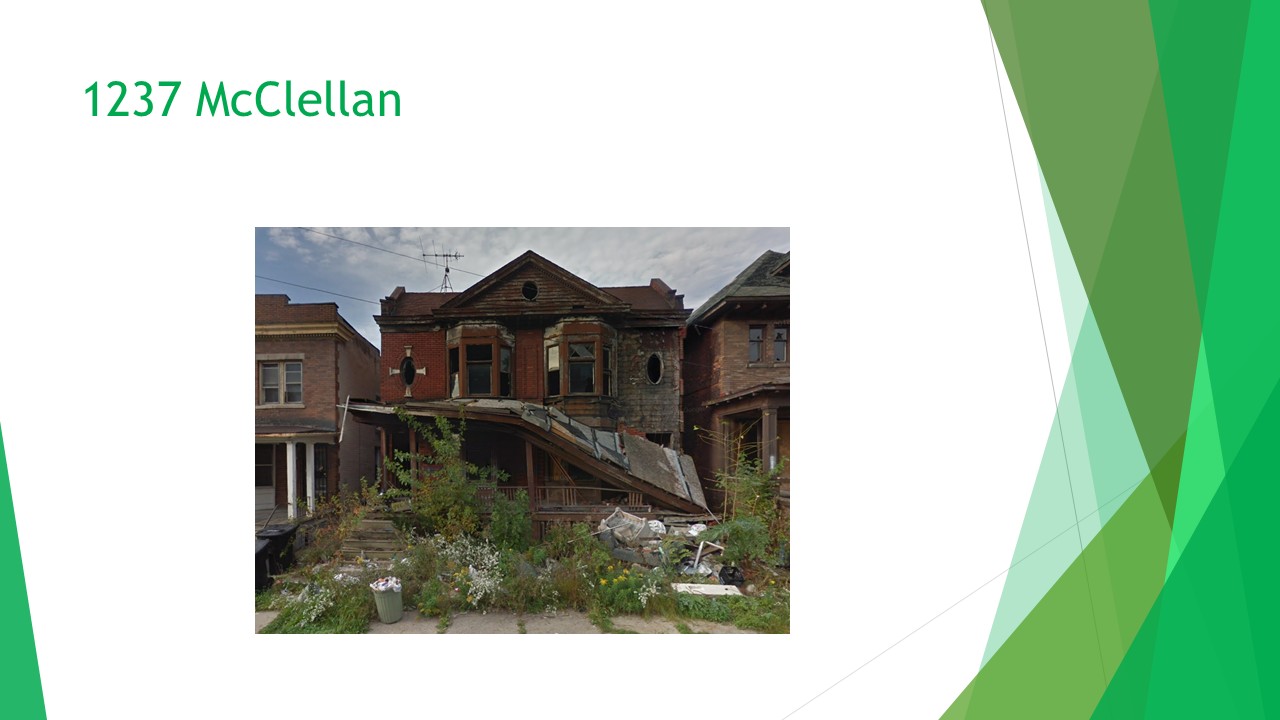 1237 McClellan